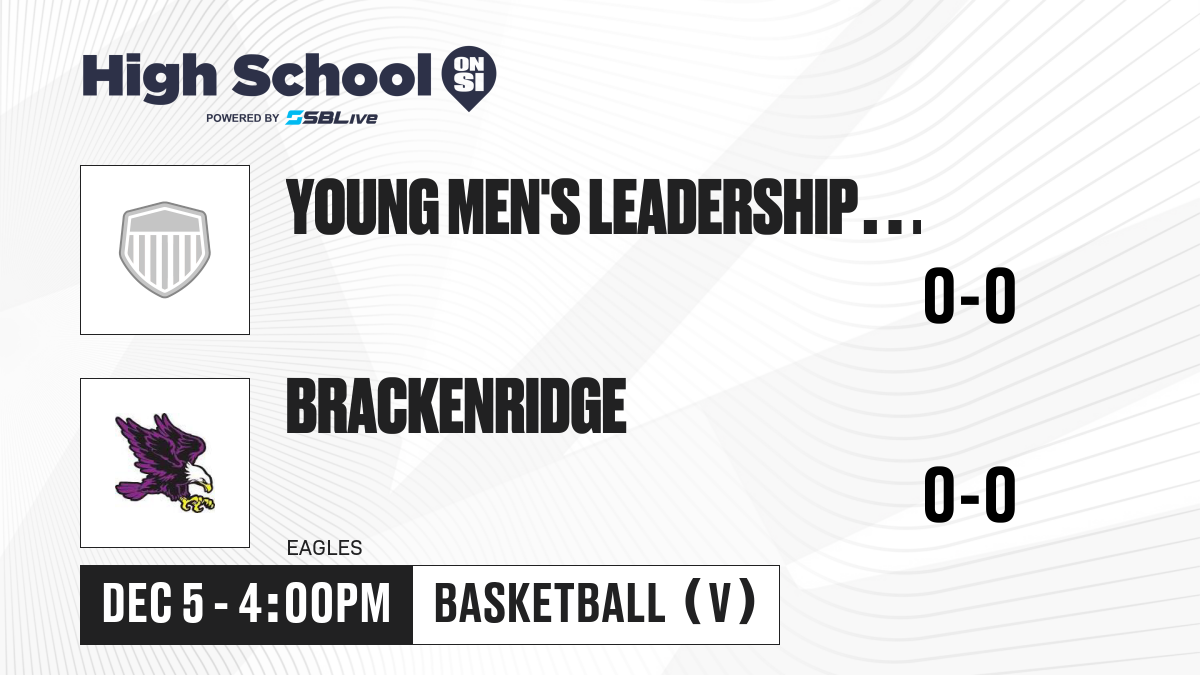 High School ON SI
POWERED BY SBLive

YOUNG MEN'S LEADERSHIP...

0-0

BRACKENRIDGE

0-0

EAGLES

DEC 5 - 4:00PM

BASKETBALL (V)